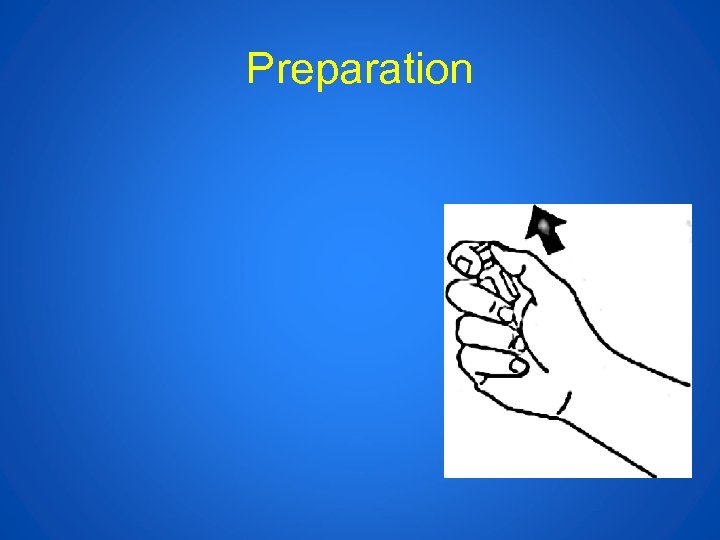 Preparation